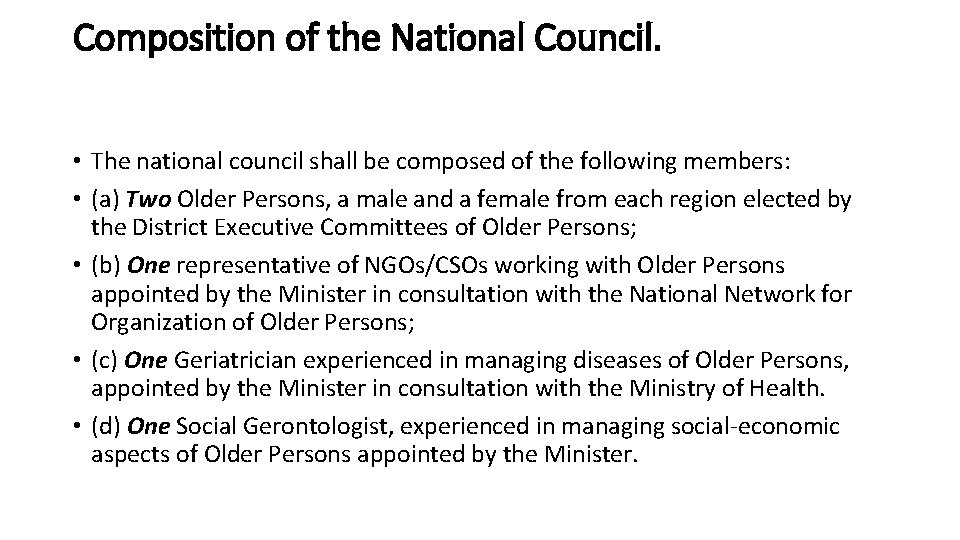 Composition of the National Council.

• The national council shall be composed of the following members:

• (a) Two Older Persons, a male and a female from each region elected by the District Executive Committees of Older Persons;

• (b) One representative of NGOs/CSOs working with Older Persons appointed by the Minister in consultation with the National Network for Organization of Older Persons;

• (c) One Geriatrician experienced in managing diseases of Older Persons, appointed by the Minister in consultation with the Ministry of Health.

• (d) One Social Gerontologist, experienced in managing social-economic aspects of Older Persons appointed by the Minister.